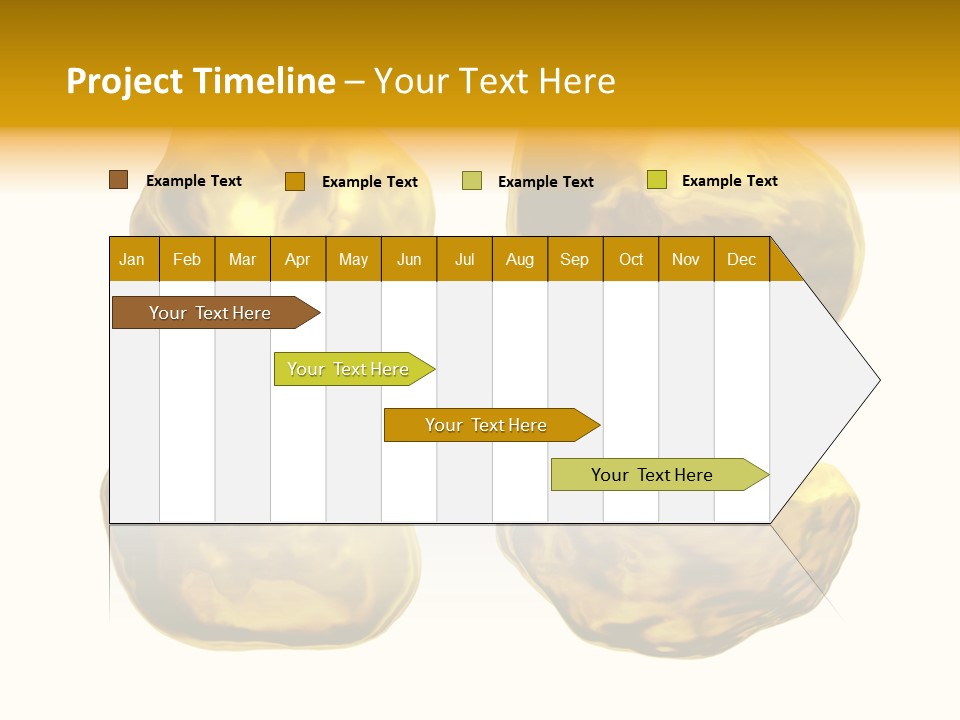 Project Timeline – Your Text Here

Example Text Example Text Example Text Example Text

| Jan | Feb | Mar | Apr | May | Jun | Jul | Aug | Sep | Oct | Nov | Dec |
|---|---|---|---|---|---|---|---|---|---|---|---|

Your Text Here

Your Text Here

Your Text Here

Your Text Here